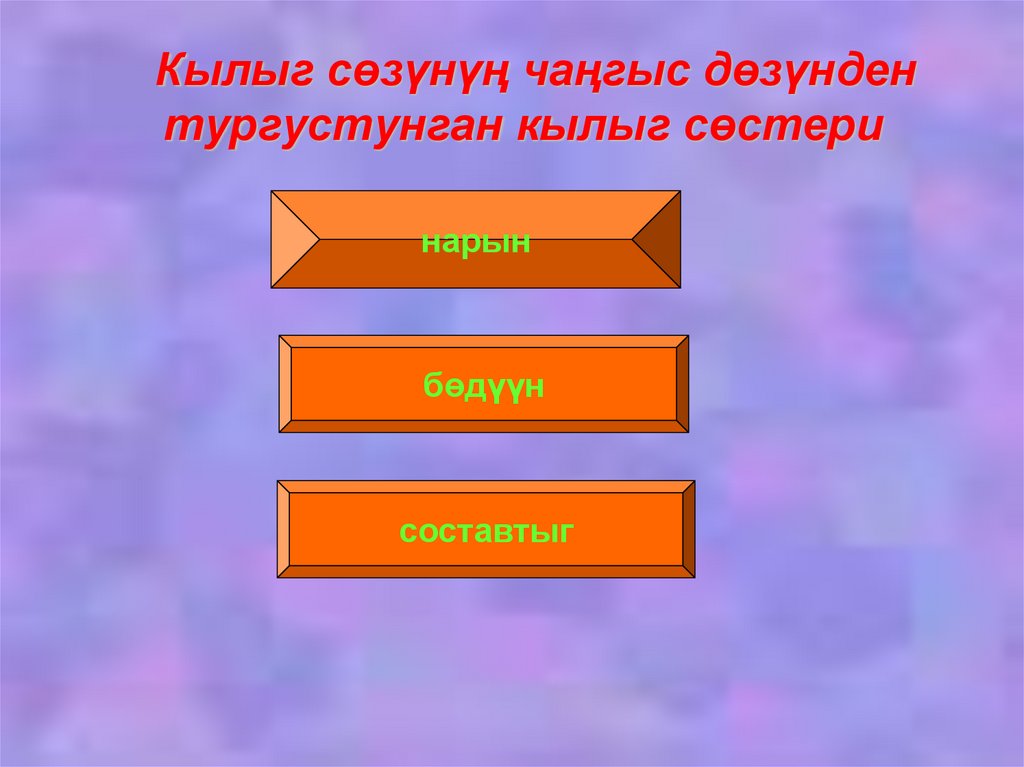 Кылыг сөзүнүң чаңгыс дөзүнден тургустунган кылыг сөстери

нарын

бөдүүн

составтыг